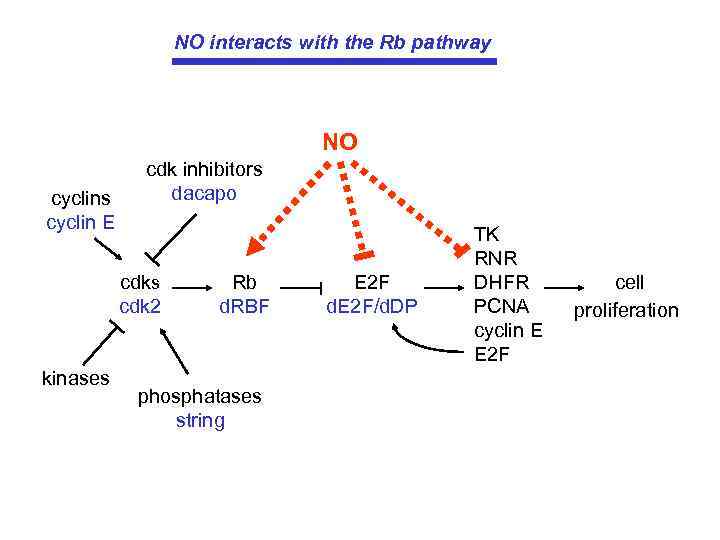 NO interacts with the Rb pathway

NO

cdk inhibitors
dacapo

cyclins
cyclin E

cdks
cdk2

Rb
dRBF

E2F
dE2F/dDP

TK
RNR
DHFR
PCNA
cyclin E
E2F

cell
proliferation

kinases

phosphatases
string